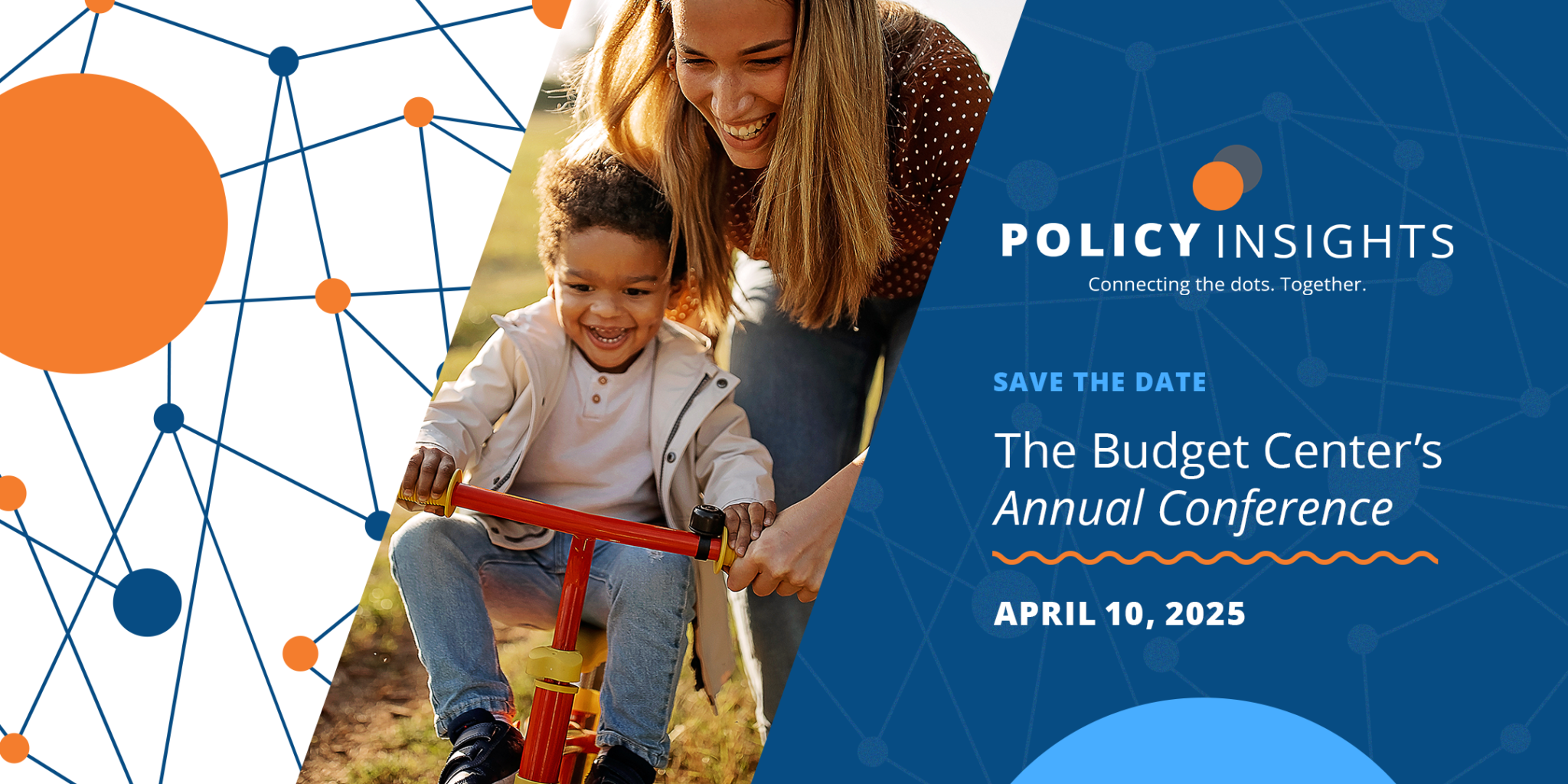 POLICY INSIGHTS
Connecting the dots. Together.

SAVE THE DATE

The Budget Center's
Annual Conference

APRIL 10, 2025